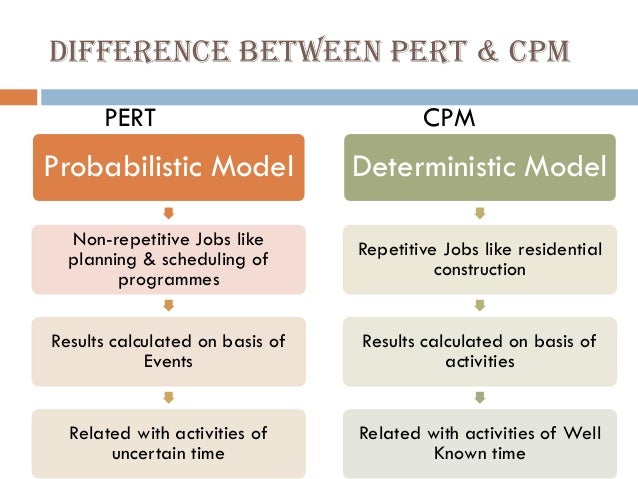 DIFFERENCE BETWEEN PERT & CPM

PERT

Probabilistic Model

Non-repetitive Jobs like planning & scheduling of programmes

Results calculated on basis of Events

Related with activities of uncertain time

CPM

Deterministic Model

Repetitive Jobs like residential construction

Results calculated on basis of activities

Related with activities of Well Known time